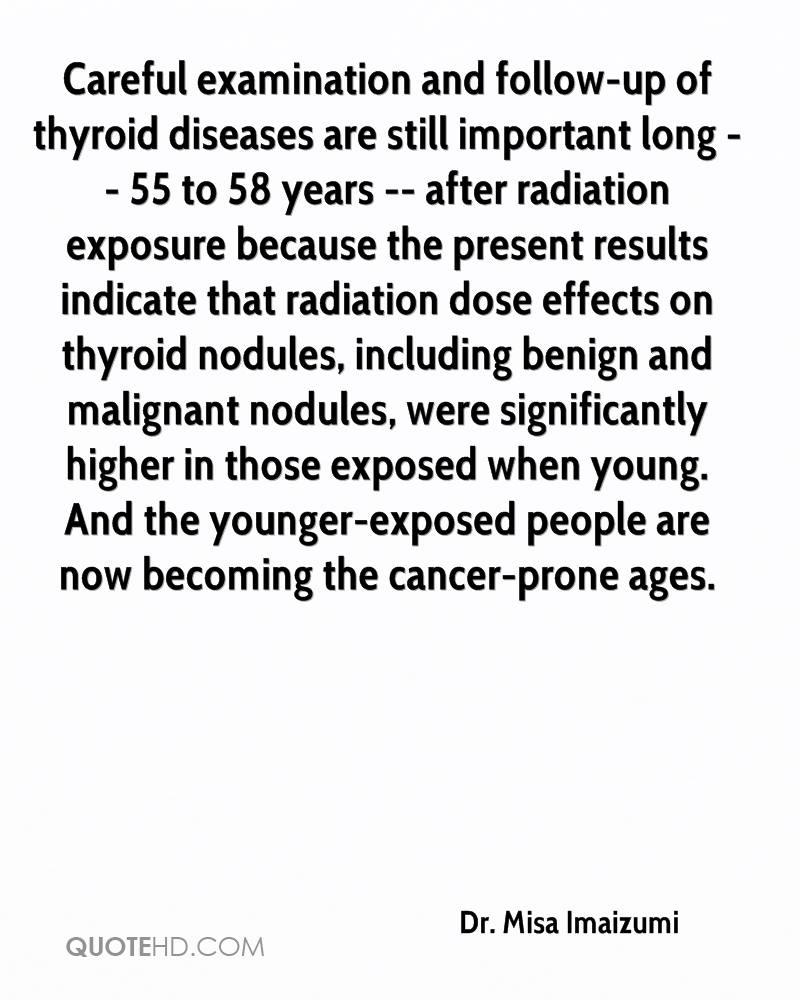 Careful examination and follow-up of thyroid diseases are still important long -- 55 to 58 years -- after radiation exposure because the present results indicate that radiation dose effects on thyroid nodules, including benign and malignant nodules, were significantly higher in those exposed when young. And the younger-exposed people are now becoming the cancer-prone ages.

Dr. Misa Imaizumi

QUOTEHD.COM